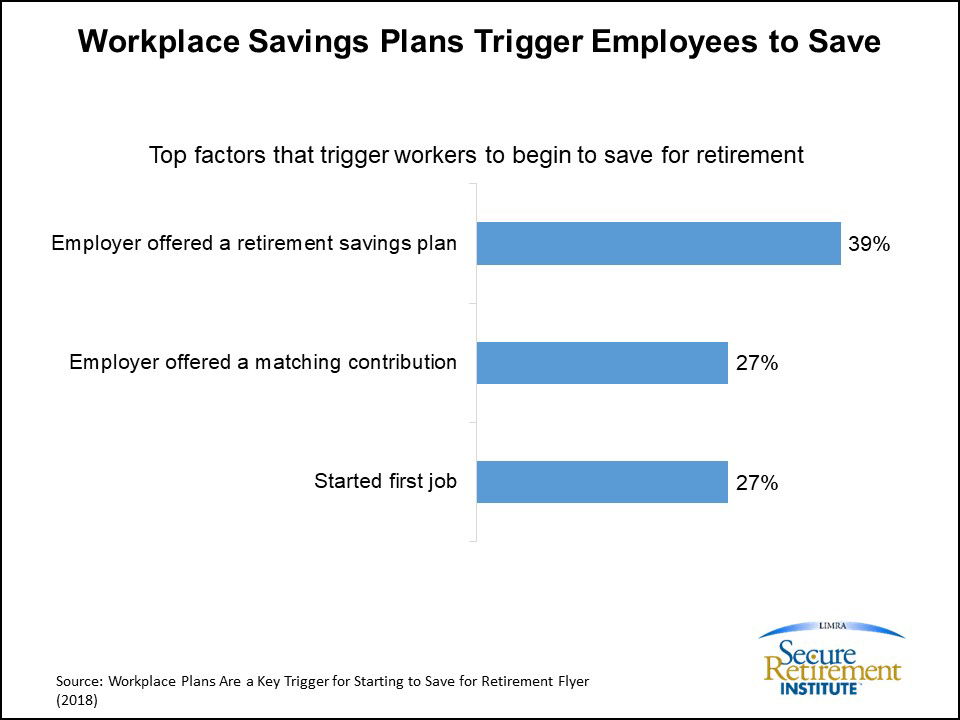 Workplace Savings Plans Trigger Employees to Save

Top factors that trigger workers to begin to save for retirement

Employer offered a retirement savings plan 39%

Employer offered a matching contribution 27%

Started first job 27%

Source: Workplace Plans Are a Key Trigger for Starting to Save for Retirement Flyer (2018)

LIMRA
Secure Retirement INSTITUTE™